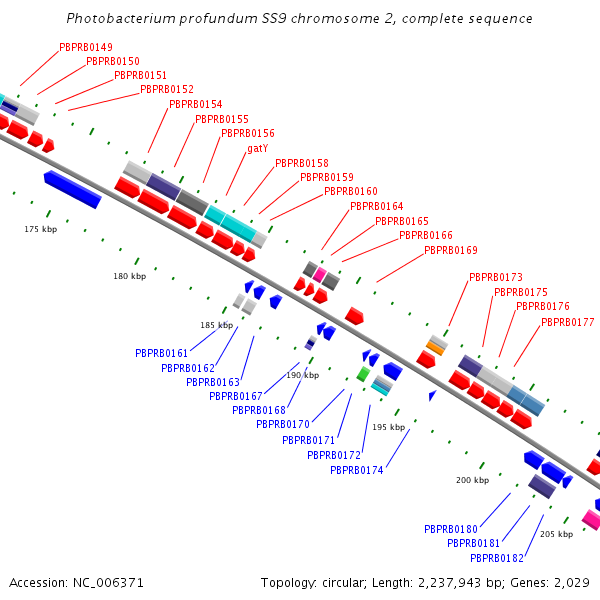 Photobacterium profundum SS9 chromosome 2, complete sequence

PBPRB0149
PBPRB0150
PBPRB0151
PBPRB0152
PBPRB0154
PBPRB0155
PBPRB0156
gatY
PBPRB0158
PBPRB0159
PBPRB0160
PBPRB0164
PBPRB0165
PBPRB0166
PBPRB0169
PBPRB0173
PBPRB0175
PBPRB0176
PBPRB0177

175 kbp
180 kbp
185 kbp
190 kbp
195 kbp
200 kbp
205 kbp

PBPRB0161
PBPRB0162
PBPRB0163
PBPRB0167
PBPRB0168
PBPRB0170
PBPRB0171
PBPRB0172
PBPRB0174
PBPRB0180
PBPRB0181
PBPRB0182

Accession: NC_006371

Topology: circular; Length: 2,237,943 bp; Genes: 2,029